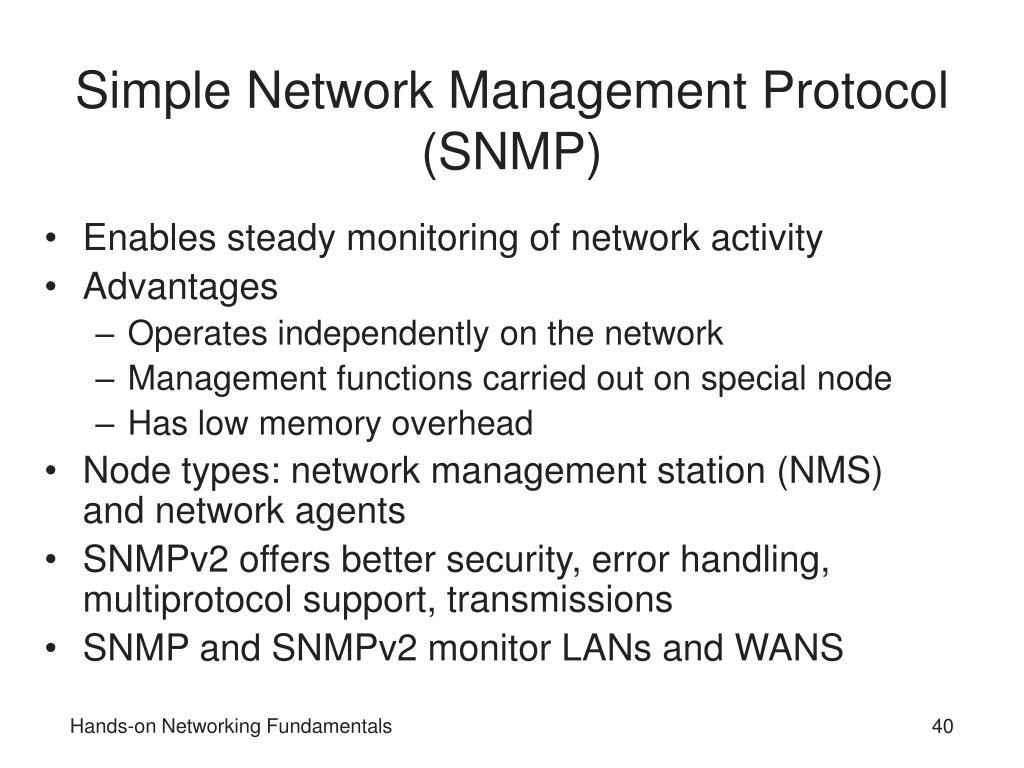 Simple Network Management Protocol (SNMP)

• Enables steady monitoring of network activity
• Advantages
– Operates independently on the network
– Management functions carried out on special node
– Has low memory overhead
• Node types: network management station (NMS) and network agents
• SNMPv2 offers better security, error handling, multiprotocol support, transmissions
• SNMP and SNMPv2 monitor LANs and WANS

Hands-on Networking Fundamentals

40